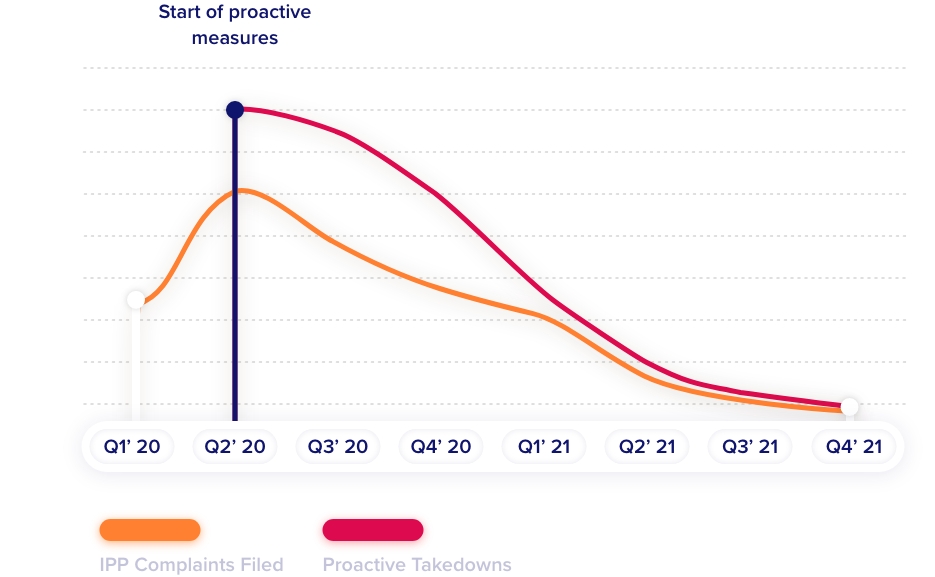 Start of proactive measures

Q1' 20
Q2' 20
Q3' 20
Q4' 20
Q1' 21
Q2' 21
Q3' 21
Q4' 21

IPP Complaints Filed
Proactive Takedowns